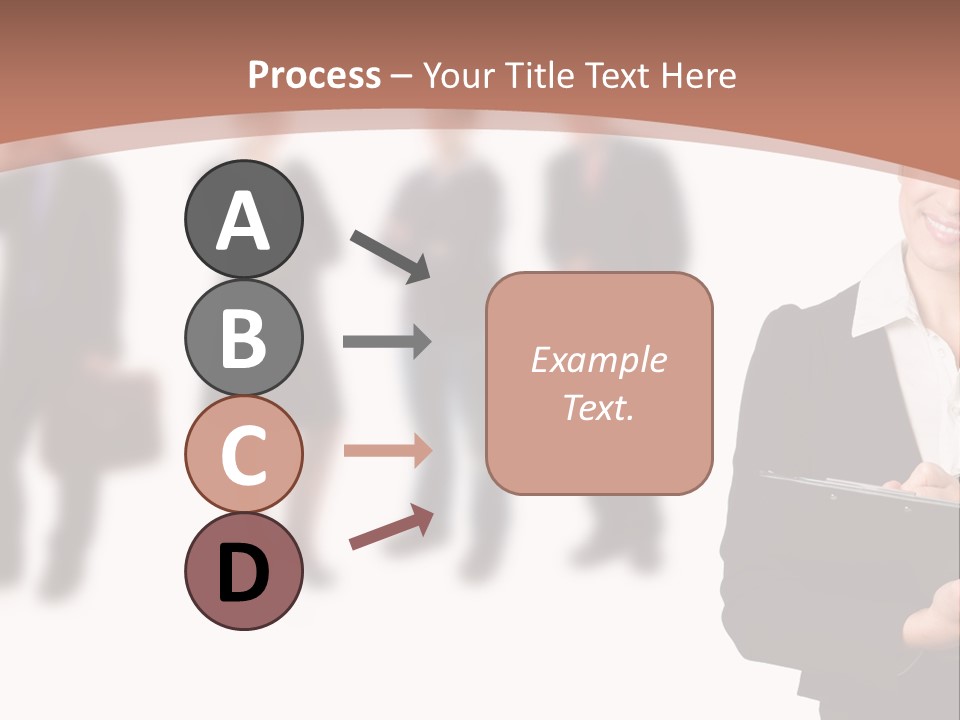 Process – Your Title Text Here

A

B

C

D

Example Text.